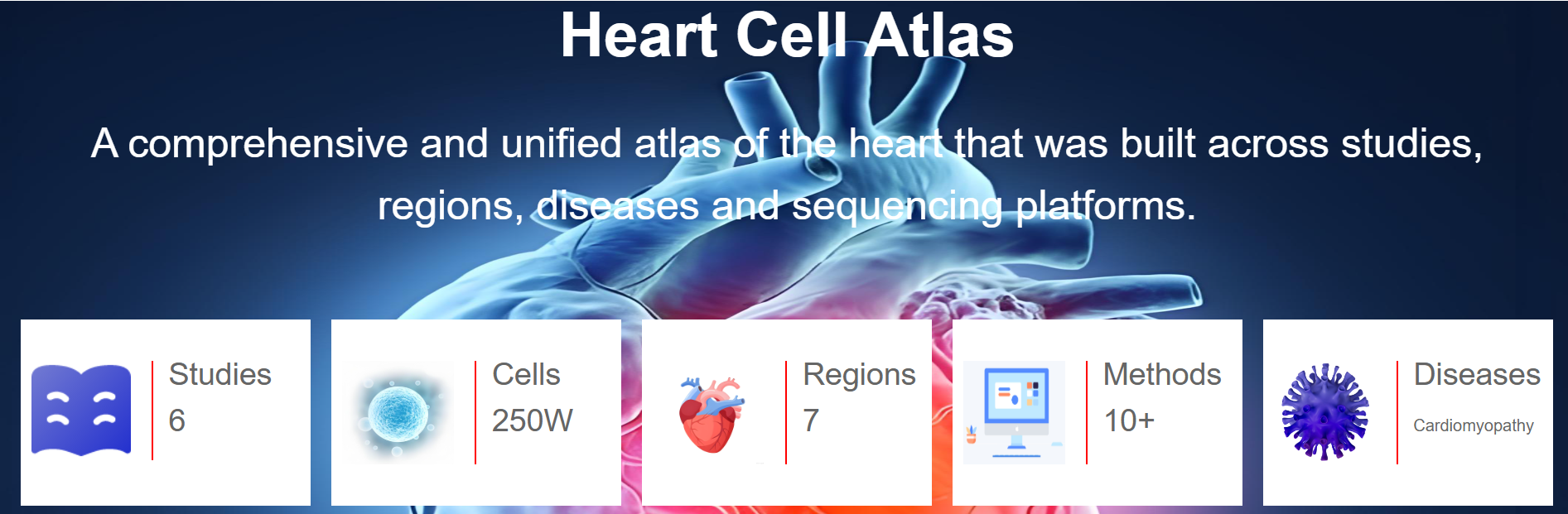 Heart Cell Atlas

A comprehensive and unified atlas of the heart that was built across studies, regions, diseases and sequencing platforms.

Studies
6

Cells
250W

Regions
7

Methods
10+

Diseases
Cardiomyopathy